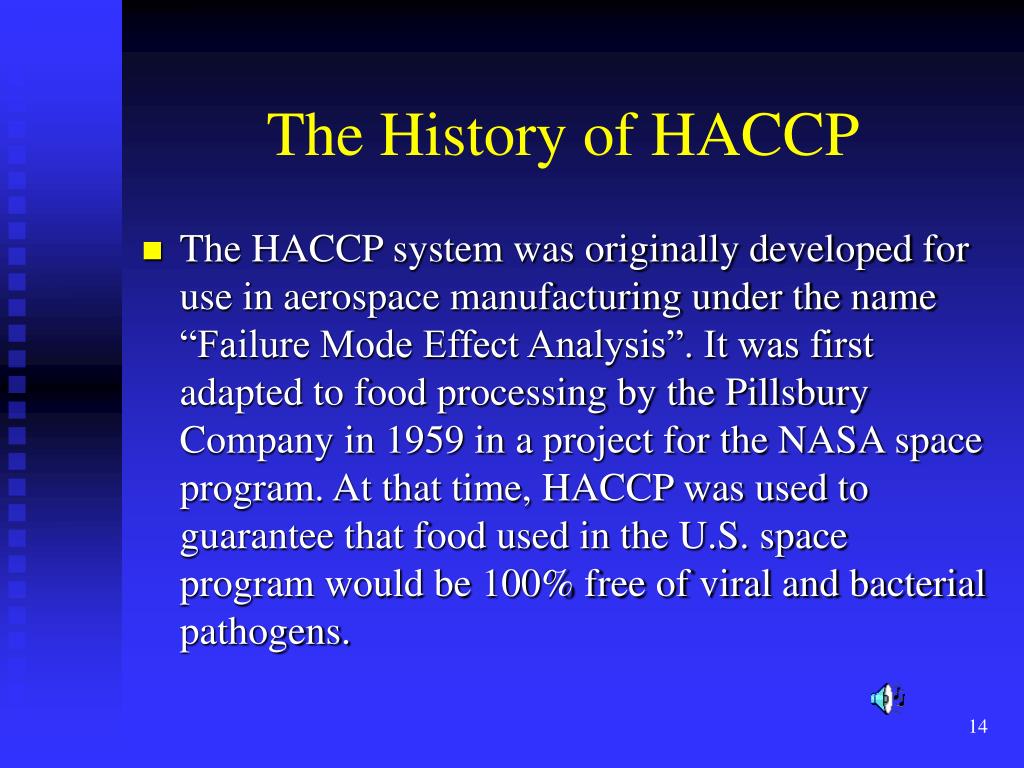 The History of HACCP

The HACCP system was originally developed for use in aerospace manufacturing under the name “Failure Mode Effect Analysis”. It was first adapted to food processing by the Pillsbury Company in 1959 in a project for the NASA space program. At that time, HACCP was used to guarantee that food used in the U.S. space program would be 100% free of viral and bacterial pathogens.

14